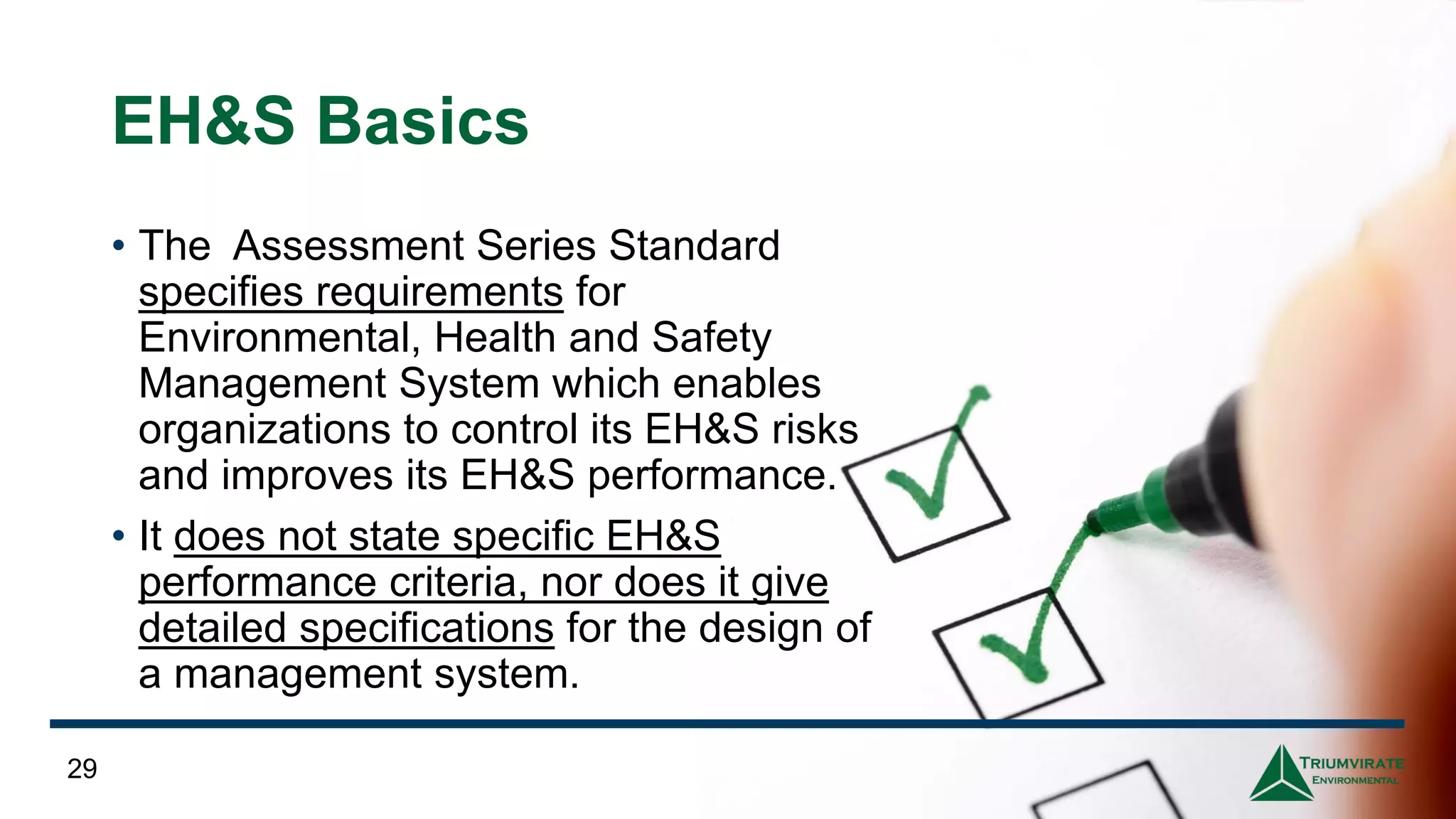 EH&S Basics

• The Assessment Series Standard specifies requirements for Environmental, Health and Safety Management System which enables organizations to control its EH&S risks and improves its EH&S performance.

• It does not state specific EH&S performance criteria, nor does it give detailed specifications for the design of a management system.

29

TRIUMVIRATE ENVIRONMENTAL